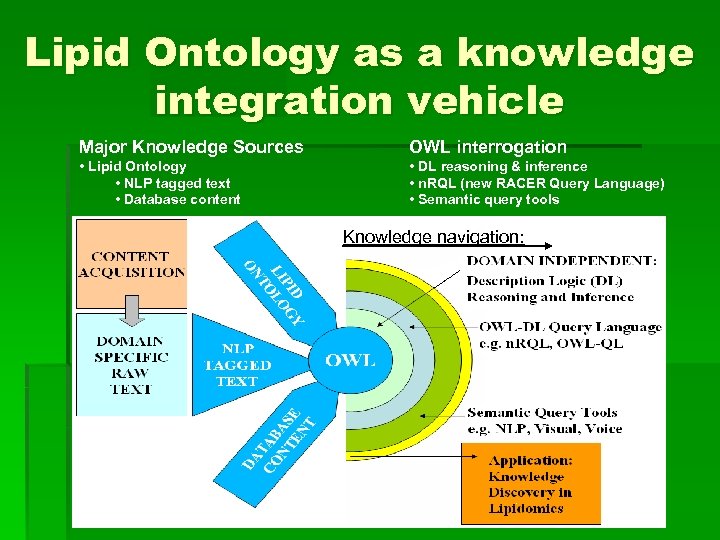 Lipid Ontology as a knowledge integration vehicle

Major Knowledge Sources
• Lipid Ontology
• NLP tagged text
• Database content

OWL interrogation
• DL reasoning & inference
• nRQL (new RACER Query Language)
• Semantic query tools

CONTENT ACQUISITION

DOMAIN SPECIFIC RAW TEXT

LIPID ONTOLOGY

NLP TAGGED TEXT

DATABASE CONTENT

OWL

Knowledge navigation:

DOMAIN INDEPENDENT:
Description Logic (DL)
Reasoning and Inference

OWL-DL Query Language
e.g. nRQL, OWL-QL

Semantic Query Tools
e.g. NLP, Visual, Voice

Application:
Knowledge
Discovery in
Lipidomics